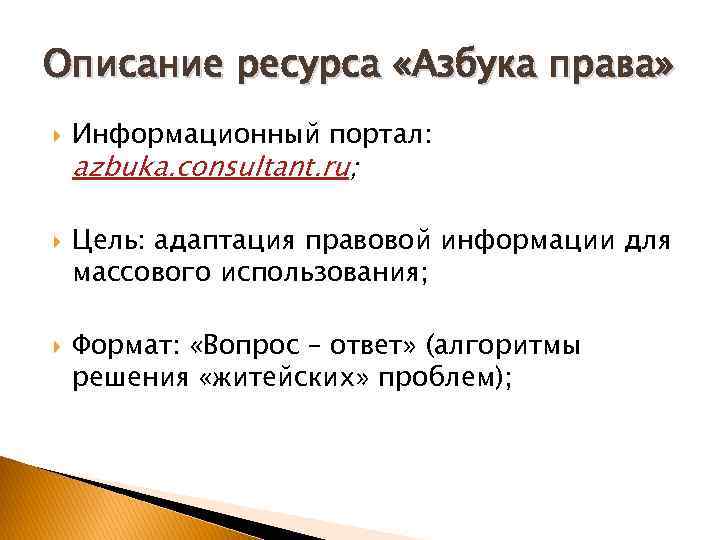 Описание ресурса «Азбука права»

Информационный портал: azbuka.consultant.ru;

Цель: адаптация правовой информации для массового использования;

Формат: «Вопрос – ответ» (алгоритмы решения «житейских» проблем);